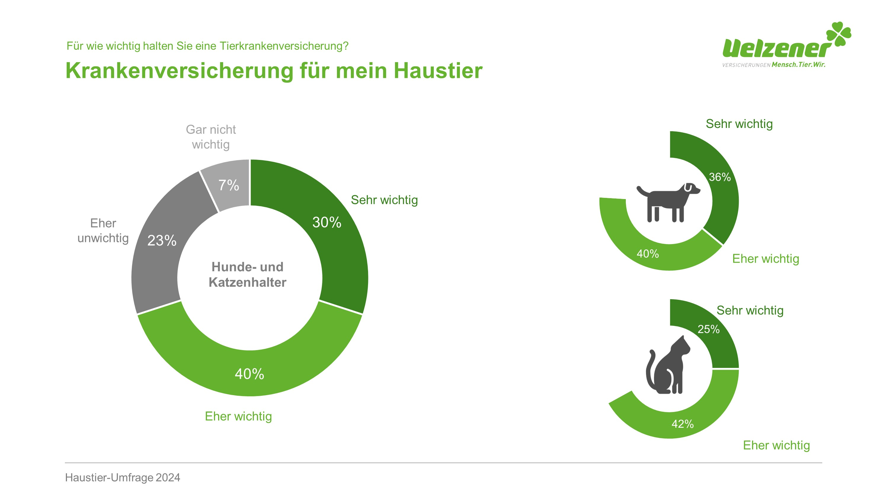 Für wie wichtig halten Sie eine Tierkrankenversicherung?

Krankenversicherung für mein Haustier

Uelzener
VERSICHERUNGEN Mensch.Tier.Wir.

Gar nicht wichtig
7%
Sehr wichtig
30%
Eher unwichtig
23%
Hunde- und Katzenhalter
40%
Eher wichtig

Sehr wichtig
36%
40%
Eher wichtig

Sehr wichtig
25%
42%
Eher wichtig

Haustier-Umfrage 2024